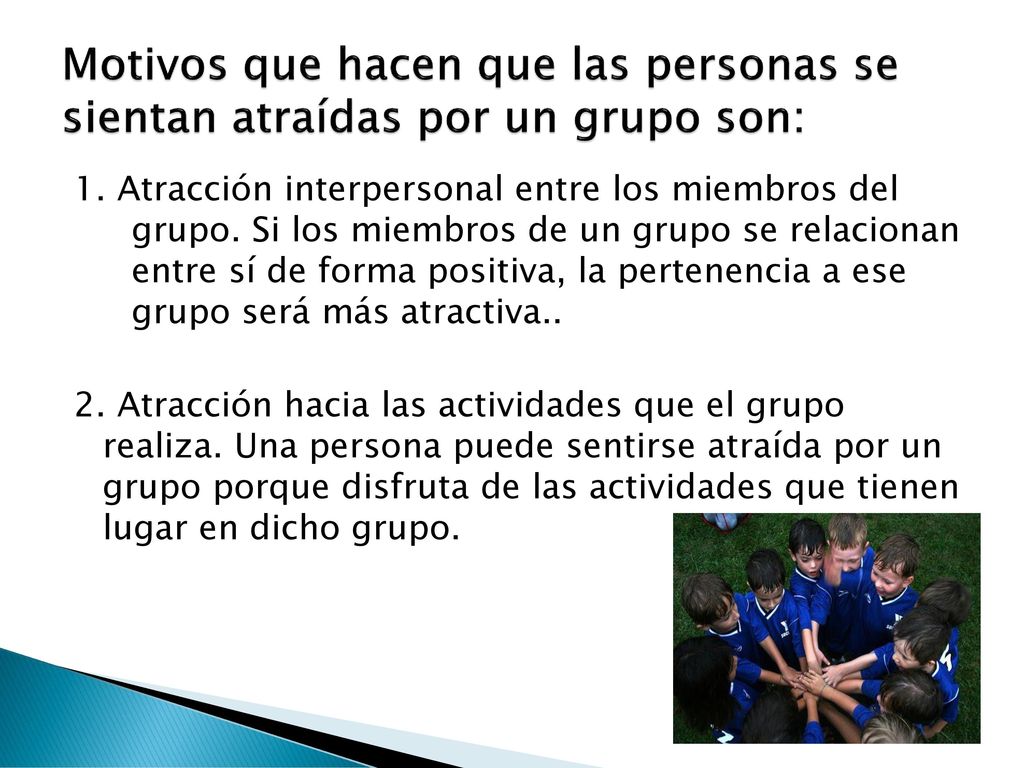 Motivos que hacen que las personas se sientan atraídas por un grupo son:

1. Atracción interpersonal entre los miembros del grupo. Si los miembros de un grupo se relacionan entre sí de forma positiva, la pertenencia a ese grupo será más atractiva..

2. Atracción hacia las actividades que el grupo realiza. Una persona puede sentirse atraída por un grupo porque disfruta de las actividades que tienen lugar en dicho grupo.